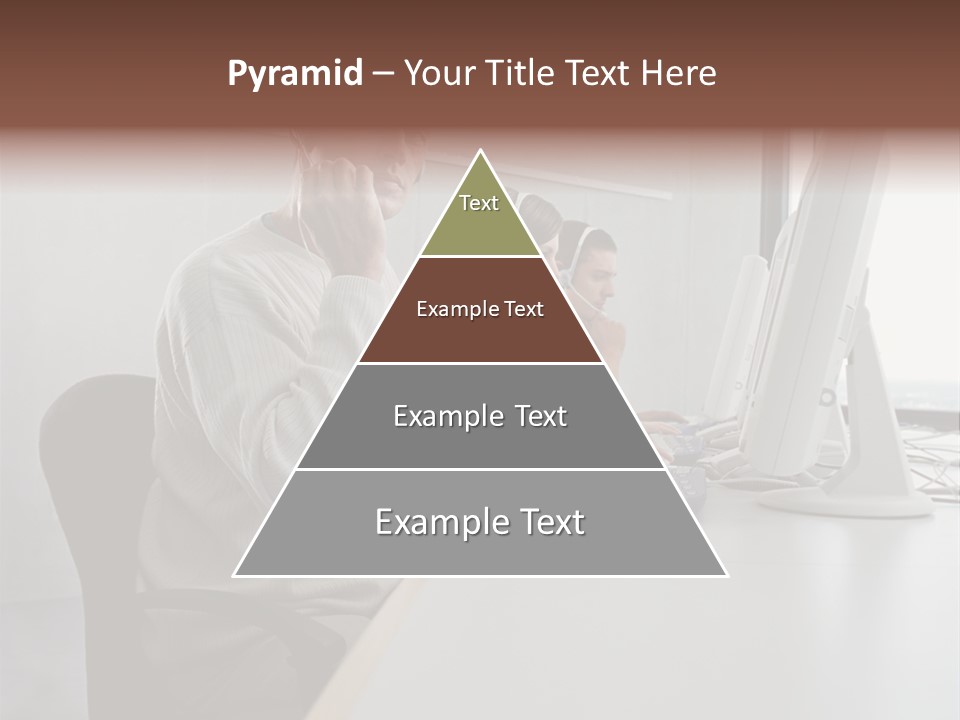 Pyramid – Your Title Text Here

Text

Example Text

Example Text

Example Text